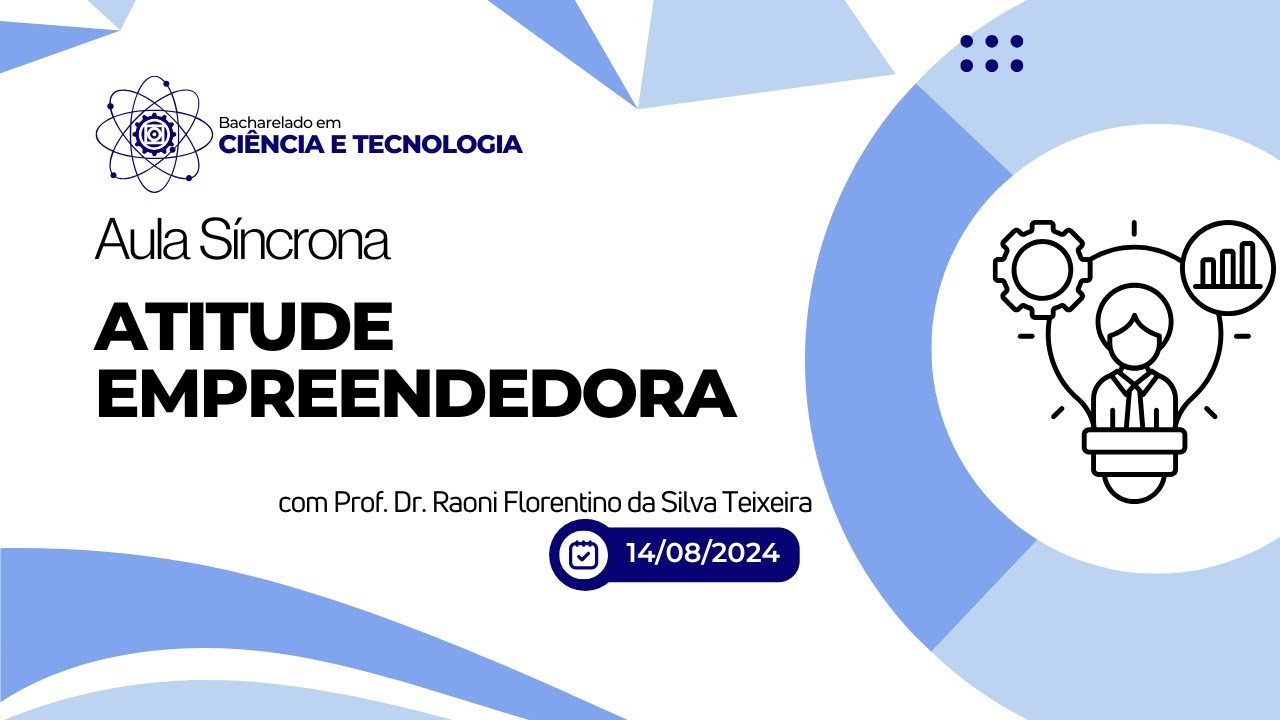 Bacharelado em
CIÊNCIA E TECNOLOGIA

Aula Síncrona

ATITUDE EMPREENDEDORA

com Prof. Dr. Raoni Florentino da Silva Teixeira

14/08/2024